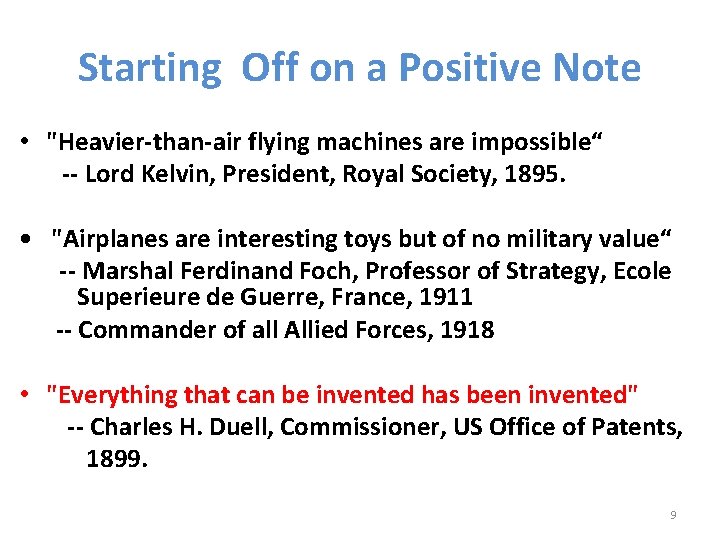 Starting Off on a Positive Note

• "Heavier-than-air flying machines are impossible"
-- Lord Kelvin, President, Royal Society, 1895.

• "Airplanes are interesting toys but of no military value"
-- Marshal Ferdinand Foch, Professor of Strategy, Ecole Superieure de Guerre, France, 1911
-- Commander of all Allied Forces, 1918

• "Everything that can be invented has been invented"
-- Charles H. Duell, Commissioner, US Office of Patents, 1899.

9